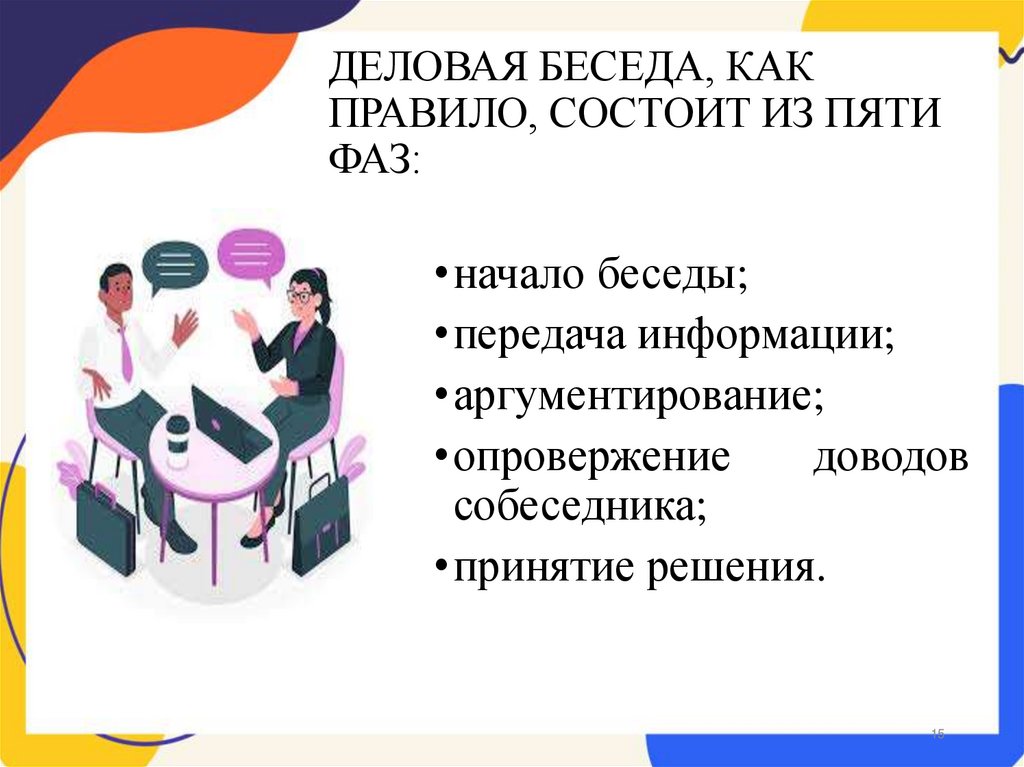 ДЕЛОВАЯ БЕСЕДА, КАК ПРАВИЛО, СОСТОИТ ИЗ ПЯТИ ФАЗ:

• начало беседы;
• передача информации;
• аргументирование;
• опровержение доводов собеседника;
• принятие решения.

15